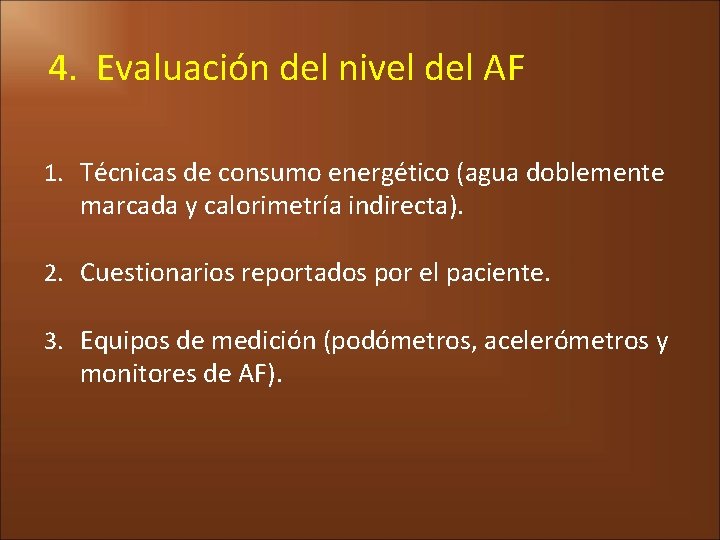 4. Evaluación del nivel del AF

1. Técnicas de consumo energético (agua doblemente marcada y calorimetría indirecta).

2. Cuestionarios reportados por el paciente.

3. Equipos de medición (podómetros, acelerómetros y monitores de AF).